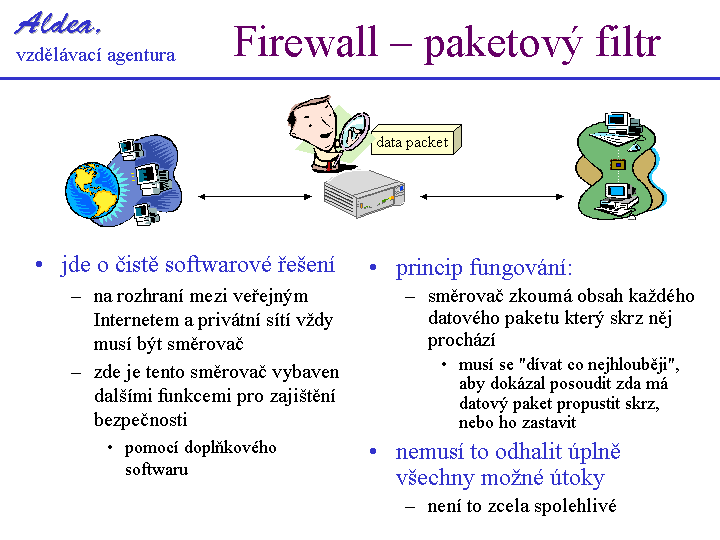 Aldea,
vzdělávací agentura

Firewall – paketový filtr

data packet

• jde o čistě softwarové řešení
– na rozhraní mezi veřejným Internetem a privátní sítí vždy musí být směrovač
– zde je tento směrovač vybaven dalšími funkcemi pro zajištění bezpečnosti
• pomocí doplňkového softwaru

• princip fungování:
– směrovač zkoumá obsah každého datového paketu který skrz něj prochází
• musí se "dívat co nejhlouběji", aby dokázal posoudit zda má datový paket propustit skrz, nebo ho zastavit
• nemusí to odhalit úplně všechny možné útoky
– není to zcela spolehlivé